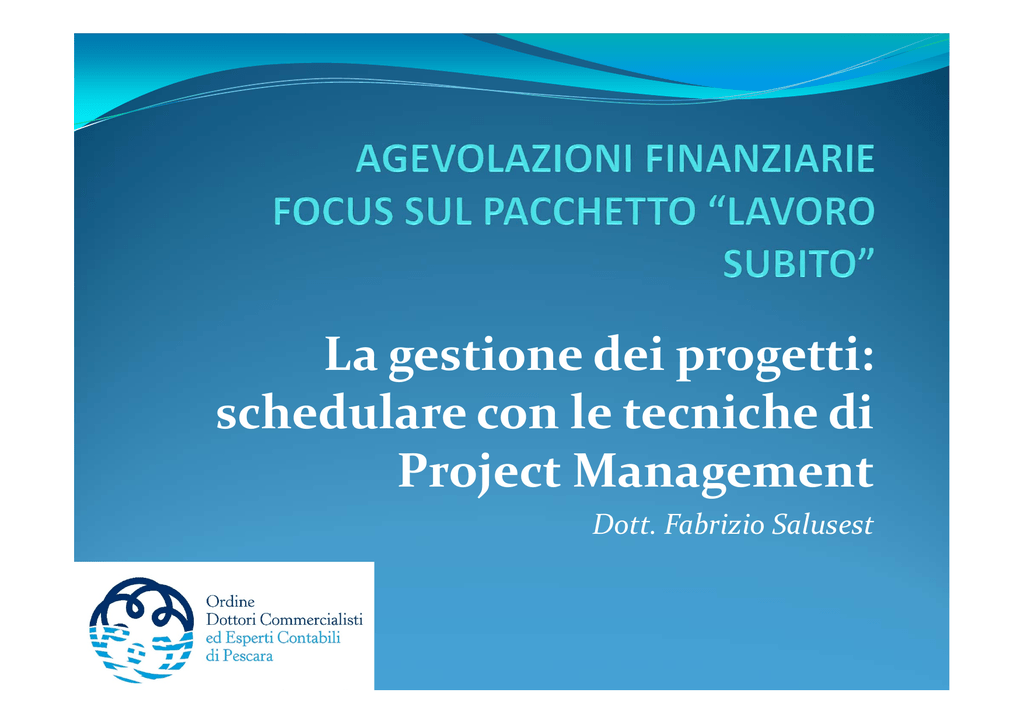 AGEVOLAZIONI FINANZIARIE
FOCUS SUL PACCHETTO “LAVORO SUBITO”

La gestione dei progetti: schedulare con le tecniche di Project Management

Dott. Fabrizio Salusest

Ordine
Dottori Commercialisti
ed Esperti Contabili
di Pescara